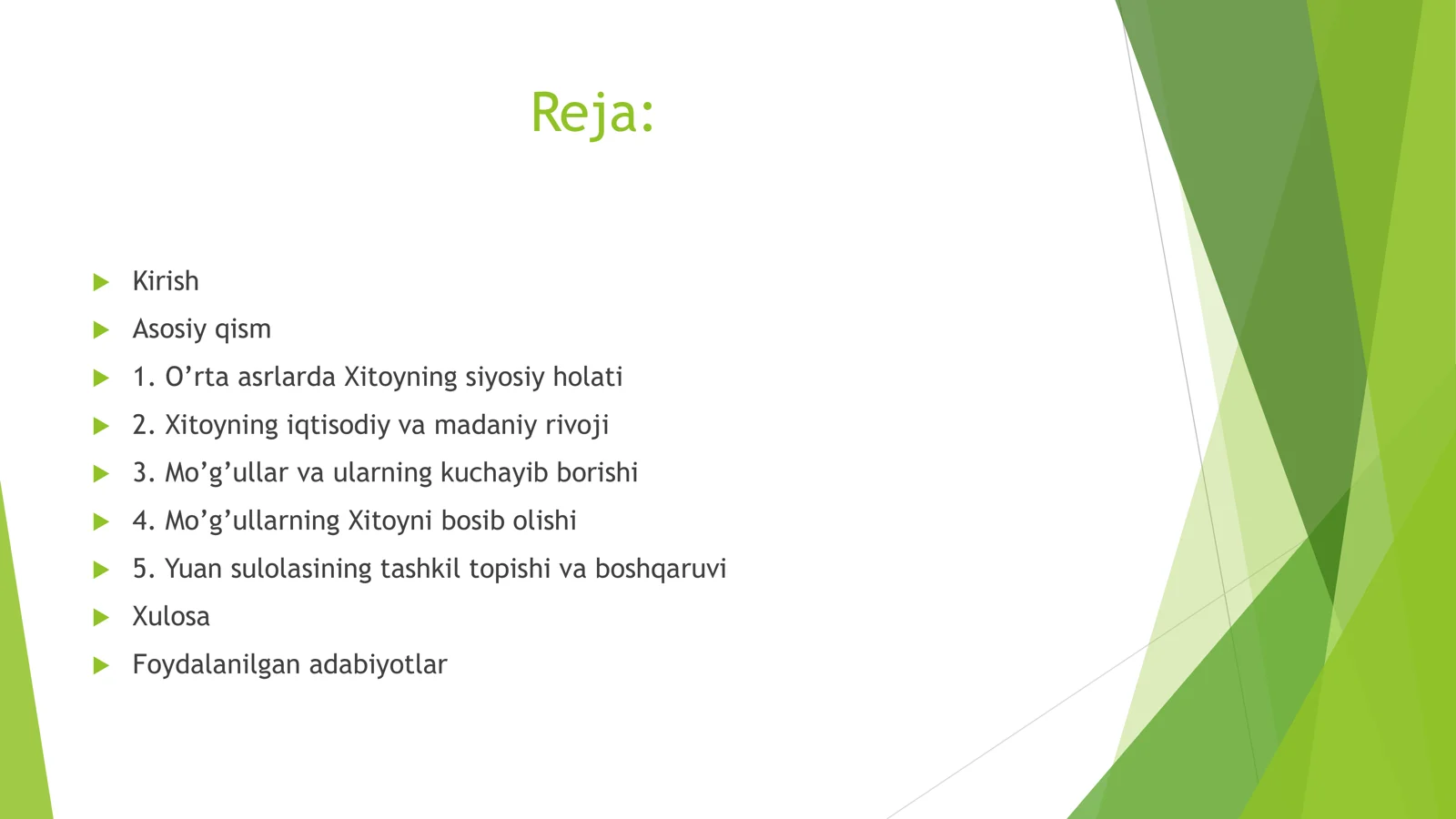 Reja:

Kirish
Asosiy qism
1. O’rta asrlarda Xitoyning siyosiy holati
2. Xitoyning iqtisodiy va madaniy rivoji
3. Mo’g’ullar va ularning kuchayib borishi
4. Mo’g’ullarning Xitoyni bosib olishi
5. Yuan sulolasining tashkil topishi va boshqaruvi
Xulosa
Foydalanilgan adabiyotlar